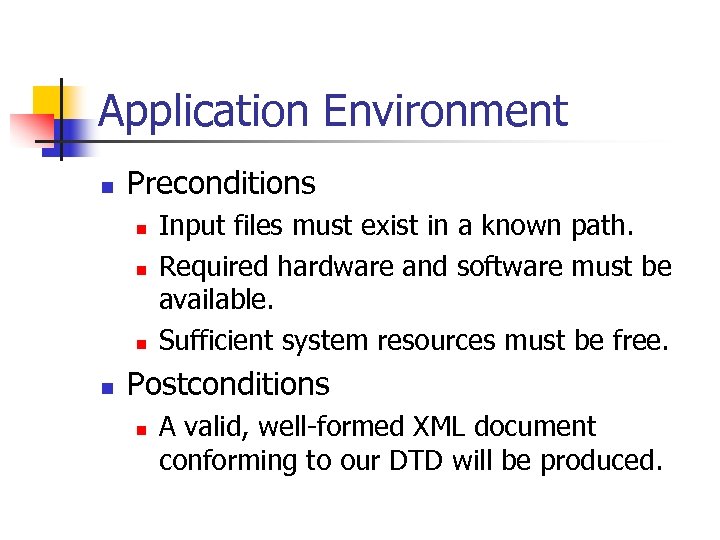 Application Environment

- Preconditions
  - Input files must exist in a known path.
  - Required hardware and software must be available.
  - Sufficient system resources must be free.
- Postconditions
  - A valid, well-formed XML document conforming to our DTD will be produced.